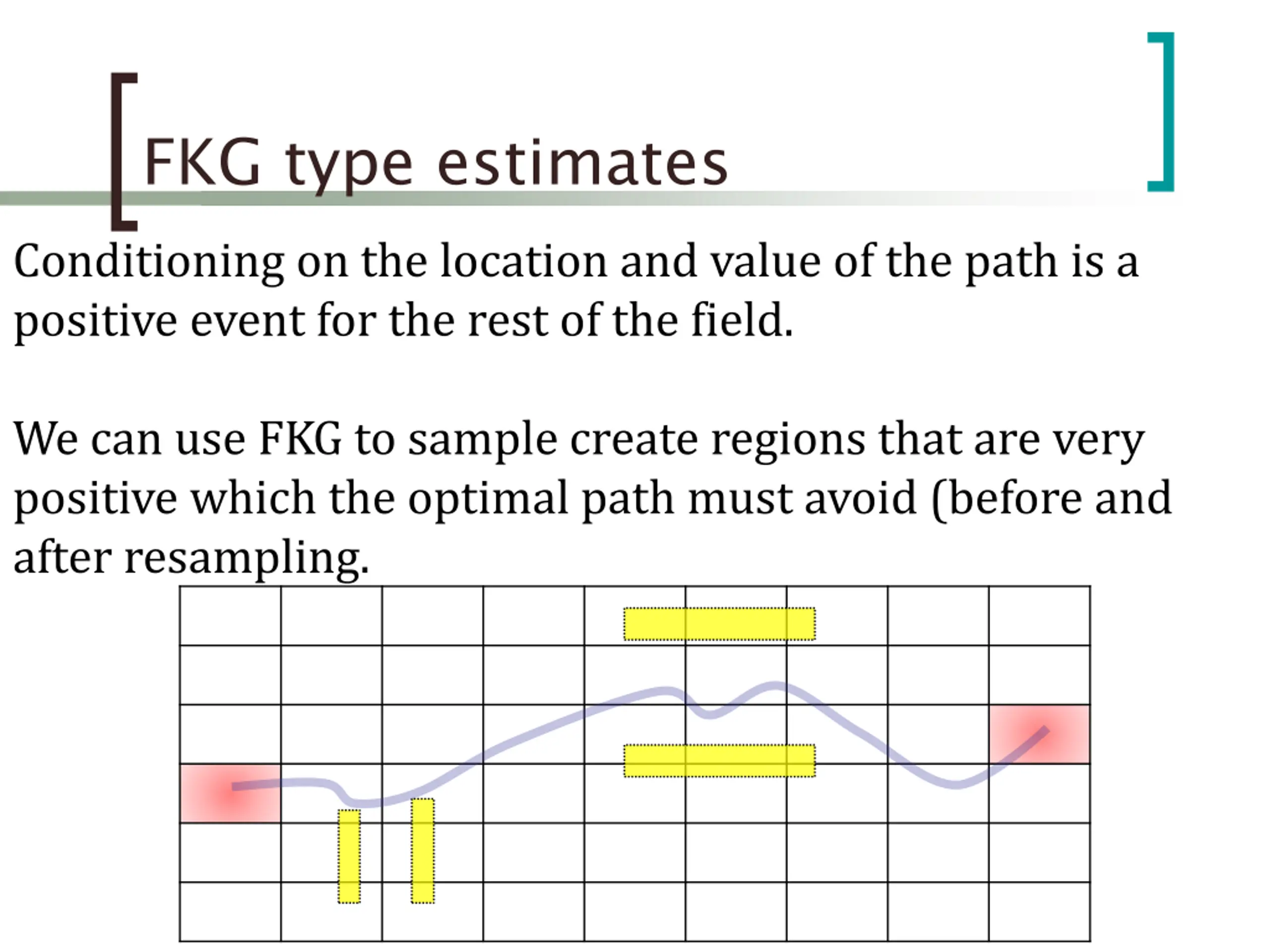 FKG type estimates

Conditioning on the location and value of the path is a positive event for the rest of the field.

We can use FKG to sample create regions that are very positive which the optimal path must avoid (before and after resampling.